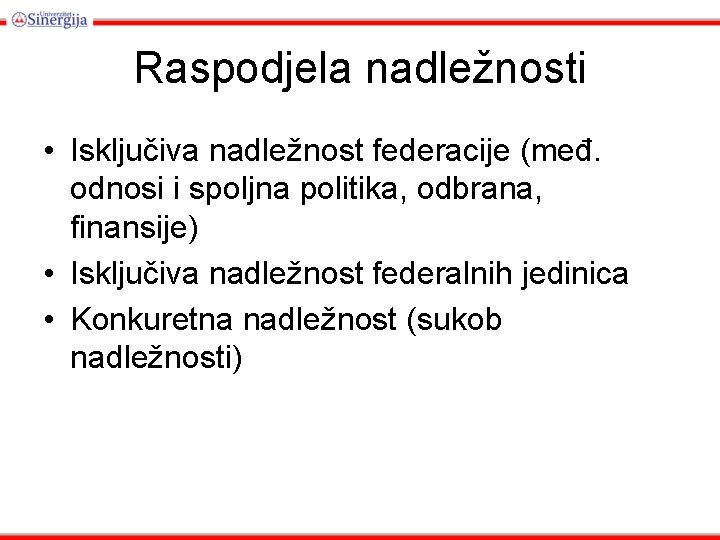 Univerzitet Sinergija

Raspodjela nadležnosti

• Isključiva nadležnost federacije (međ. odnosi i spoljna politika, odbrana, finansije)
• Isključiva nadležnost federalnih jedinica
• Konkuretna nadležnost (sukob nadležnosti)